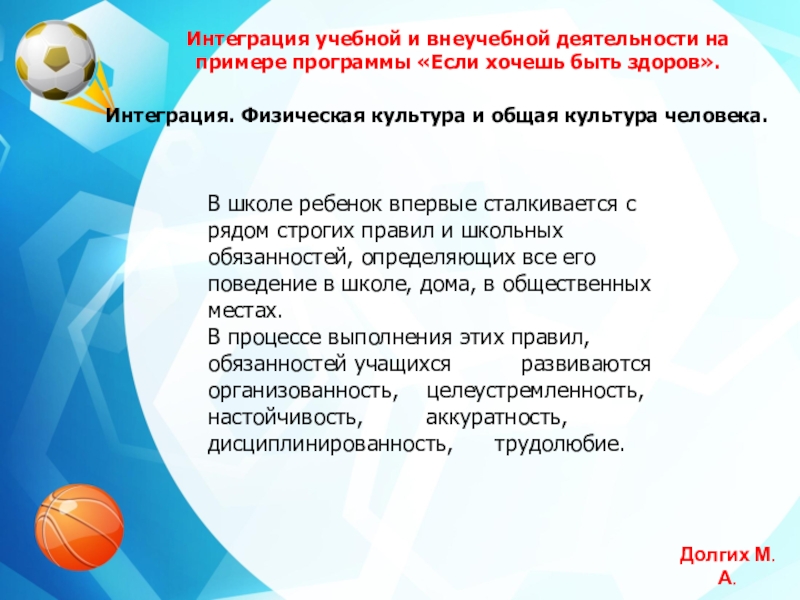 Интеграция учебной и внеучебной деятельности на примере программы «Если хочешь быть здоров».

Интеграция. Физическая культура и общая культура человека.

В школе ребенок впервые сталкивается с рядом строгих правил и школьных обязанностей, определяющих все его поведение в школе, дома, в общественных местах.
В процессе выполнения этих правил, обязанностей учащихся развиваются организованность, целеустремленность, настойчивость, аккуратность, дисциплинированность, трудолюбие.

Долгих М. А.